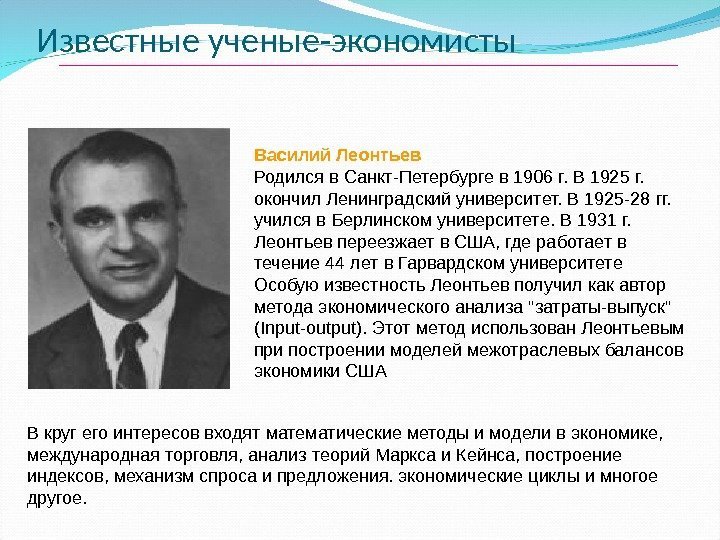 Известные ученые-экономисты

Василий Леонтьев
Родился в Санкт-Петербурге в 1906 г. В 1925 г. окончил Ленинградский университет. В 1925-28 гг. учился в Берлинском университете. В 1931 г. Леонтьев переезжает в США, где работает в течение 44 лет в Гарвардском университете Особую известность Леонтьев получил как автор метода экономического анализа "затраты-выпуск" (Input-output). Этот метод использован Леонтьевым при построении моделей межотраслевых балансов экономики США

В круг его интересов входят математические методы и модели в экономике, международная торговля, анализ теорий Маркса и Кейнса, построение индексов, механизм спроса и предложения. экономические циклы и многое другое.